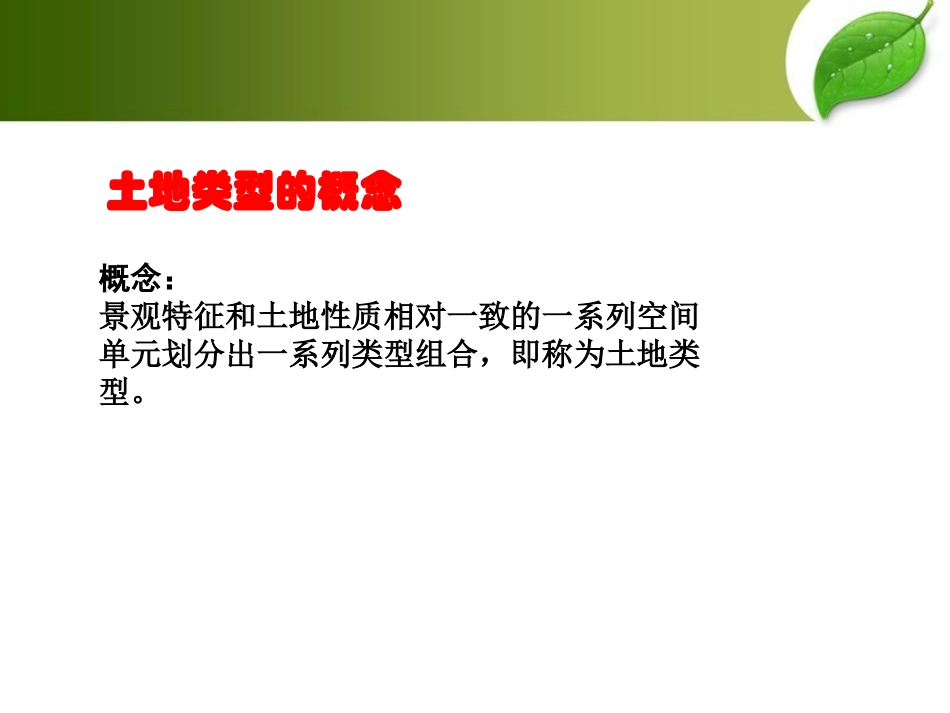 土地类型的概念

概念：
景观特征和土地性质相对一致的一系列空间单元划分出一系列类型组合，即称为土地类型。